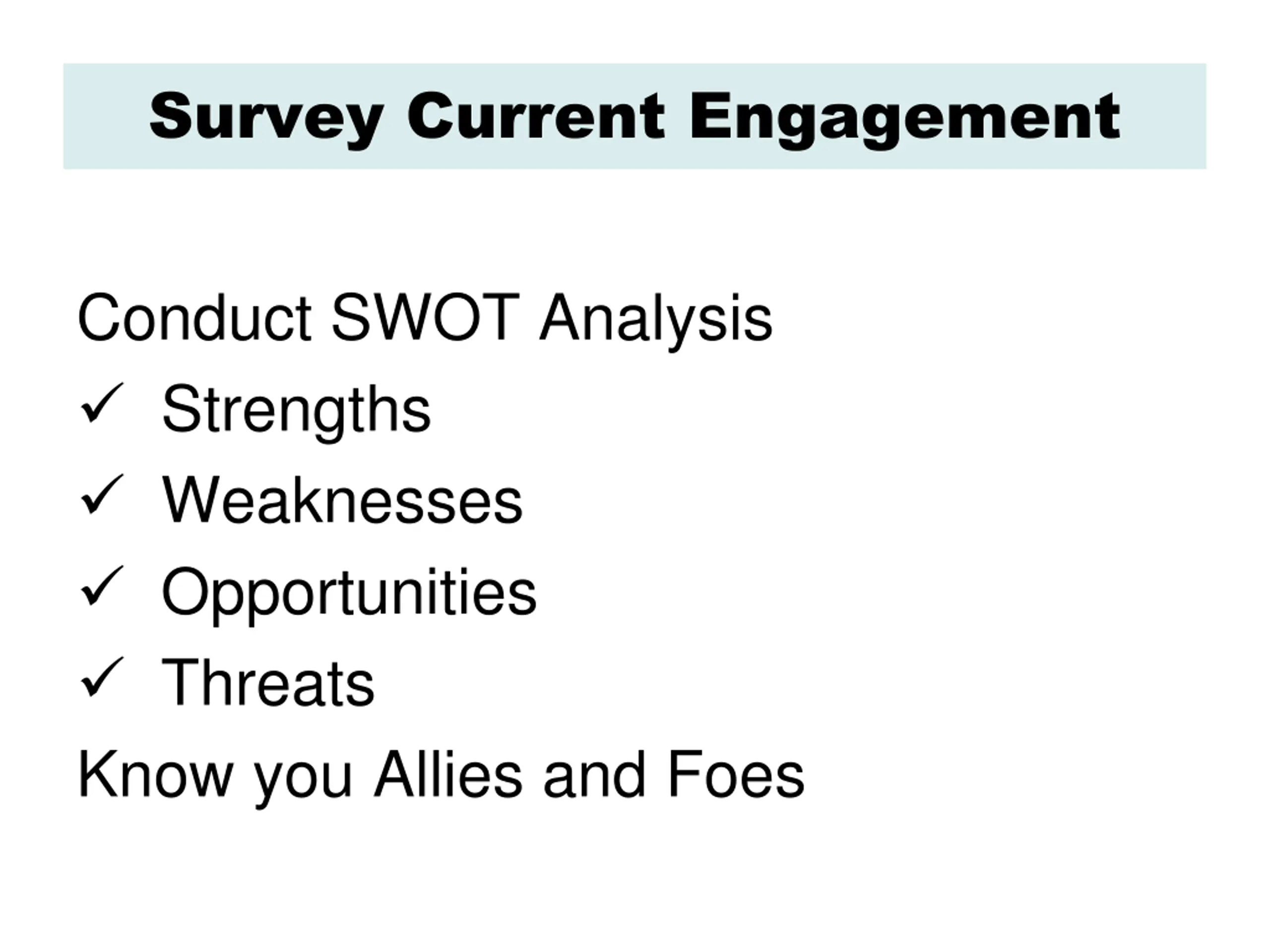 Survey Current Engagement

Conduct SWOT Analysis
✓ Strengths
✓ Weaknesses
✓ Opportunities
✓ Threats
Know you Allies and Foes